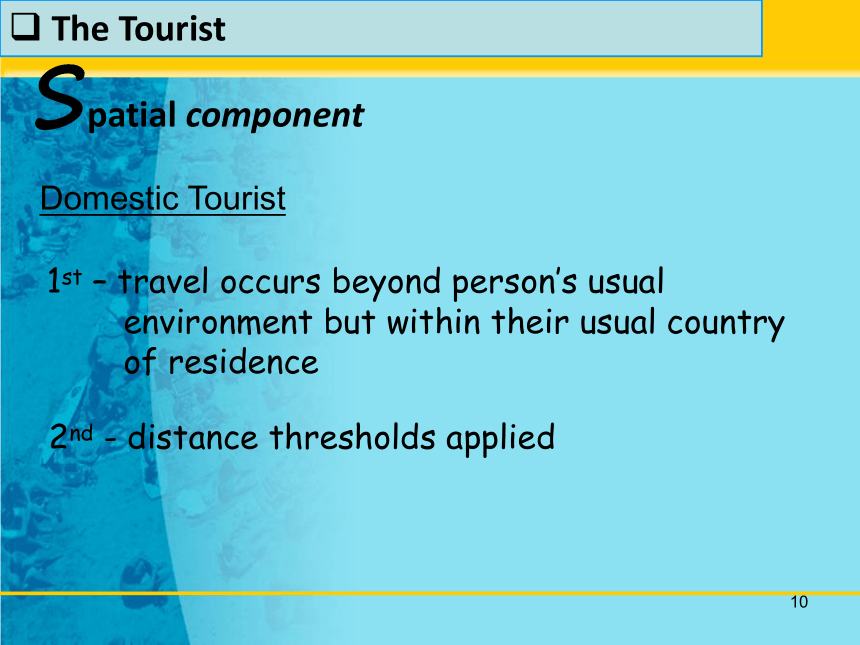 ❑ The Tourist

Spatial component

Domestic Tourist

1st – travel occurs beyond person’s usual environment but within their usual country of residence

2nd - distance thresholds applied

10